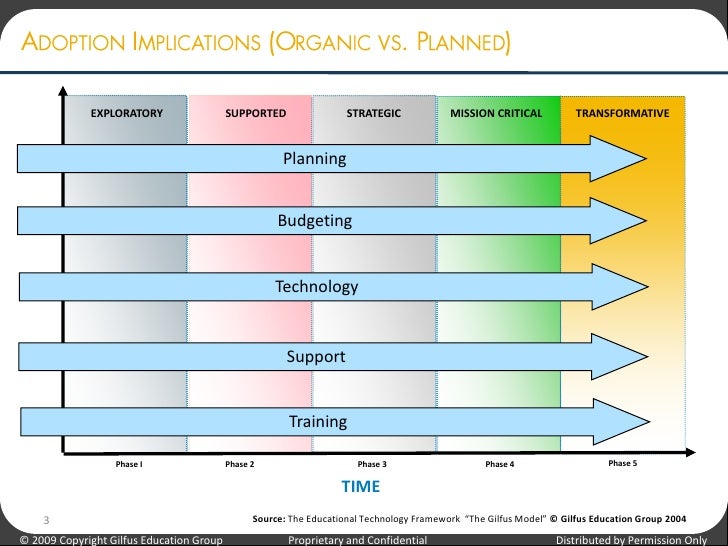 ADOPTION IMPLICATIONS (ORGANIC VS. PLANNED)

EXPLORATORY

SUPPORTED

STRATEGIC

MISSION CRITICAL

TRANSFORMATIVE

Planning

Budgeting

Technology

Support

Training

Phase I

Phase 2

Phase 3

Phase 4

Phase 5

TIME

3

Source: The Educational Technology Framework "The Gilfus Model" © Gilfus Education Group 2004

© 2009 Copyright Gilfus Education Group

Proprietary and Confidential

Distributed by Permission Only